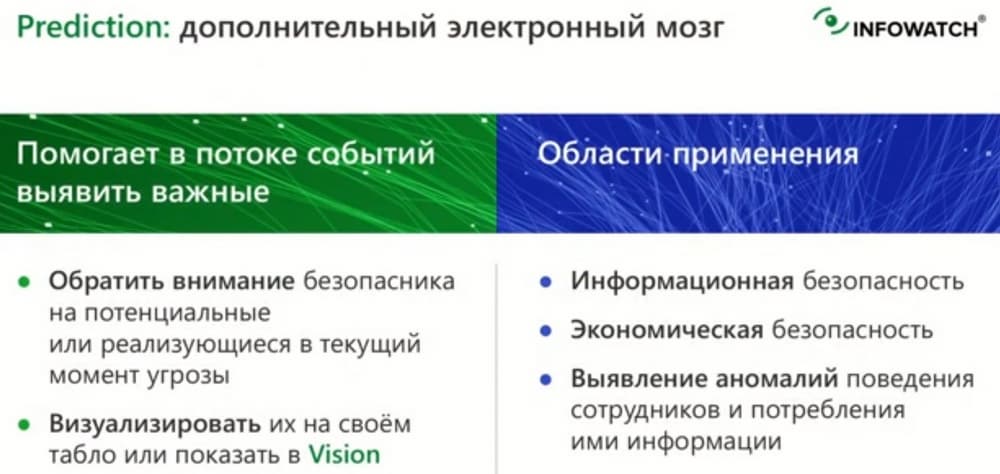 Prediction: дополнительный электронный мозг

INFOWATCH®

Помогает в потоке событий выявить важные

- Обратить внимание безопасника на потенциальные или реализующиеся в текущий момент угрозы
- Визуализировать их на своём табло или показать в Vision

Области применения

- Информационная безопасность
- Экономическая безопасность
- Выявление аномалий поведения сотрудников и потребления ими информации